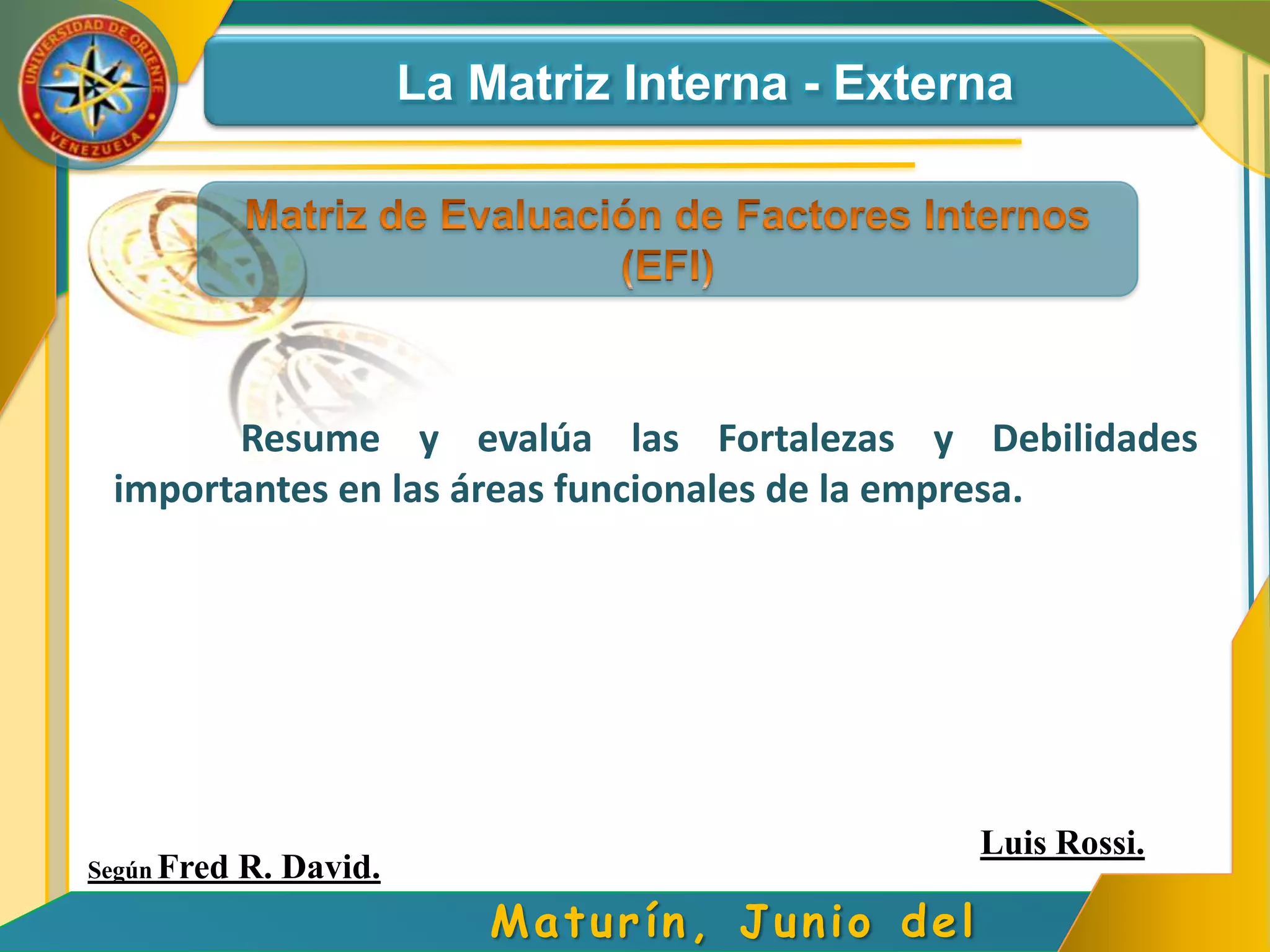 UNIVERSIDAD DE ORIENTE
VENEZUELA

La Matriz Interna - Externa

Matriz de Evaluación de Factores Internos (EFI)

Resume y evalúa las Fortalezas y Debilidades importantes en las áreas funcionales de la empresa.

Luis Rossi.

Según Fred R. David.

Maturín, Junio del